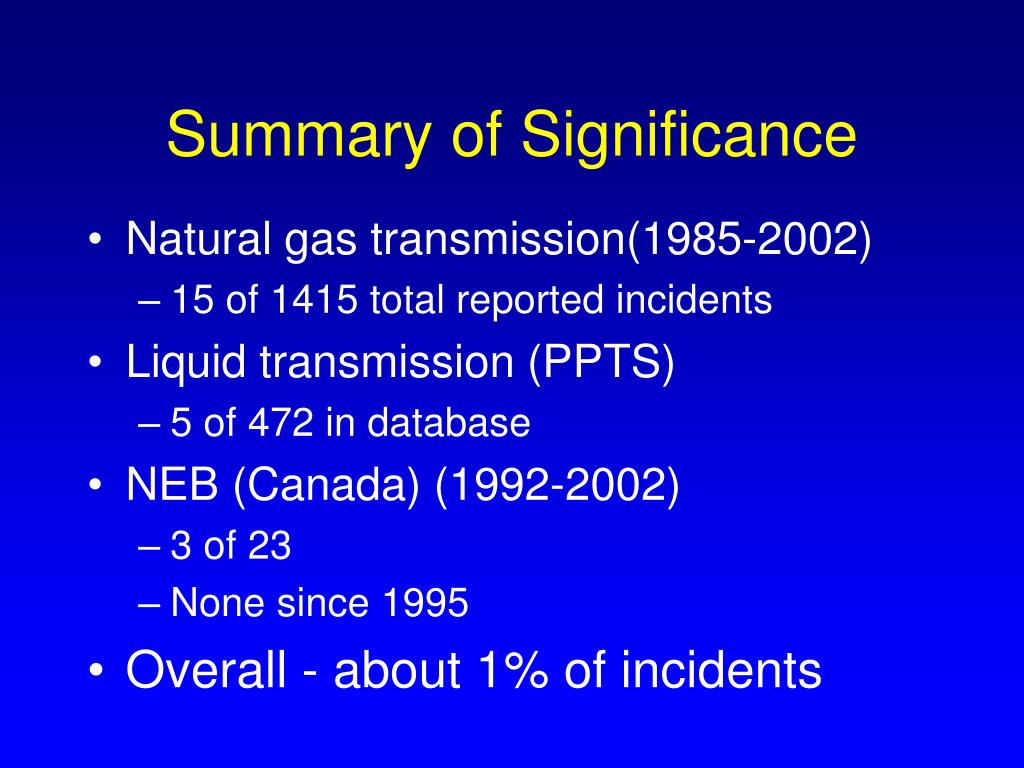 Summary of Significance

• Natural gas transmission(1985-2002)
– 15 of 1415 total reported incidents
• Liquid transmission (PPTS)
– 5 of 472 in database
• NEB (Canada) (1992-2002)
– 3 of 23
– None since 1995
• Overall - about 1% of incidents